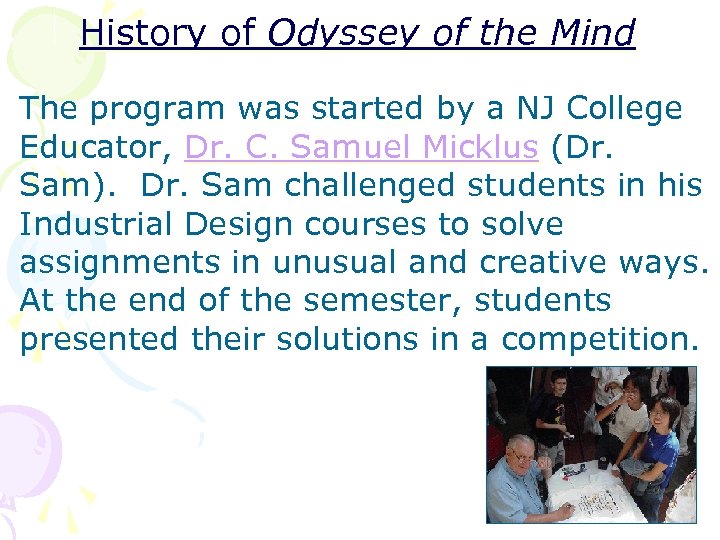 History of Odyssey of the Mind

The program was started by a NJ College Educator, Dr. C. Samuel Micklus (Dr. Sam). Dr. Sam challenged students in his Industrial Design courses to solve assignments in unusual and creative ways. At the end of the semester, students presented their solutions in a competition.